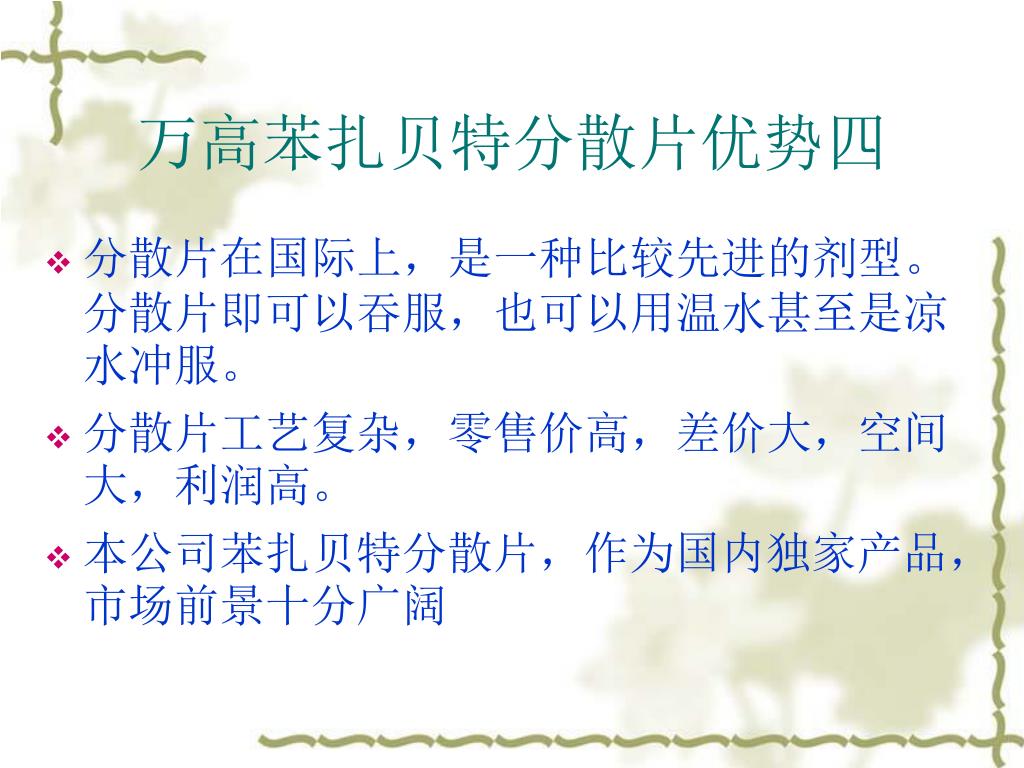 万高苯扎贝特分散片优势四

❖ 分散片在国际上，是一种比较先进的剂型。分散片即可以吞服，也可以用温水甚至是凉水冲服。

❖ 分散片工艺复杂，零售价高，差价大，空间大，利润高。

❖ 本公司苯扎贝特分散片，作为国内独家产品，市场前景十分广阔